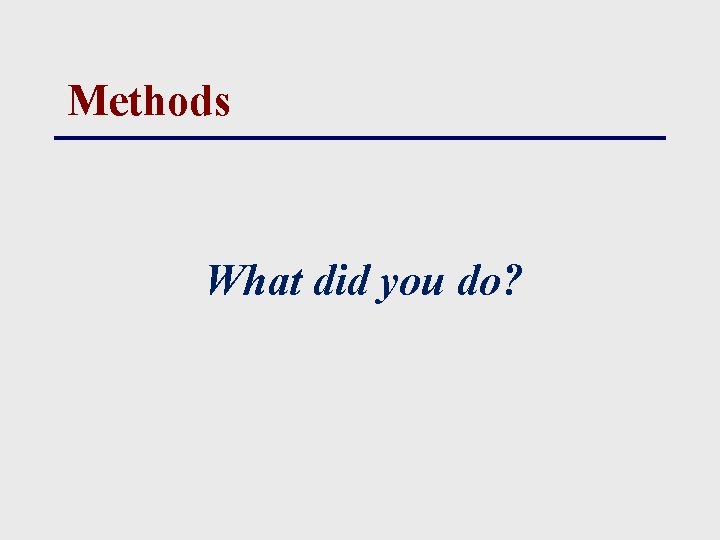 Methods

What did you do?